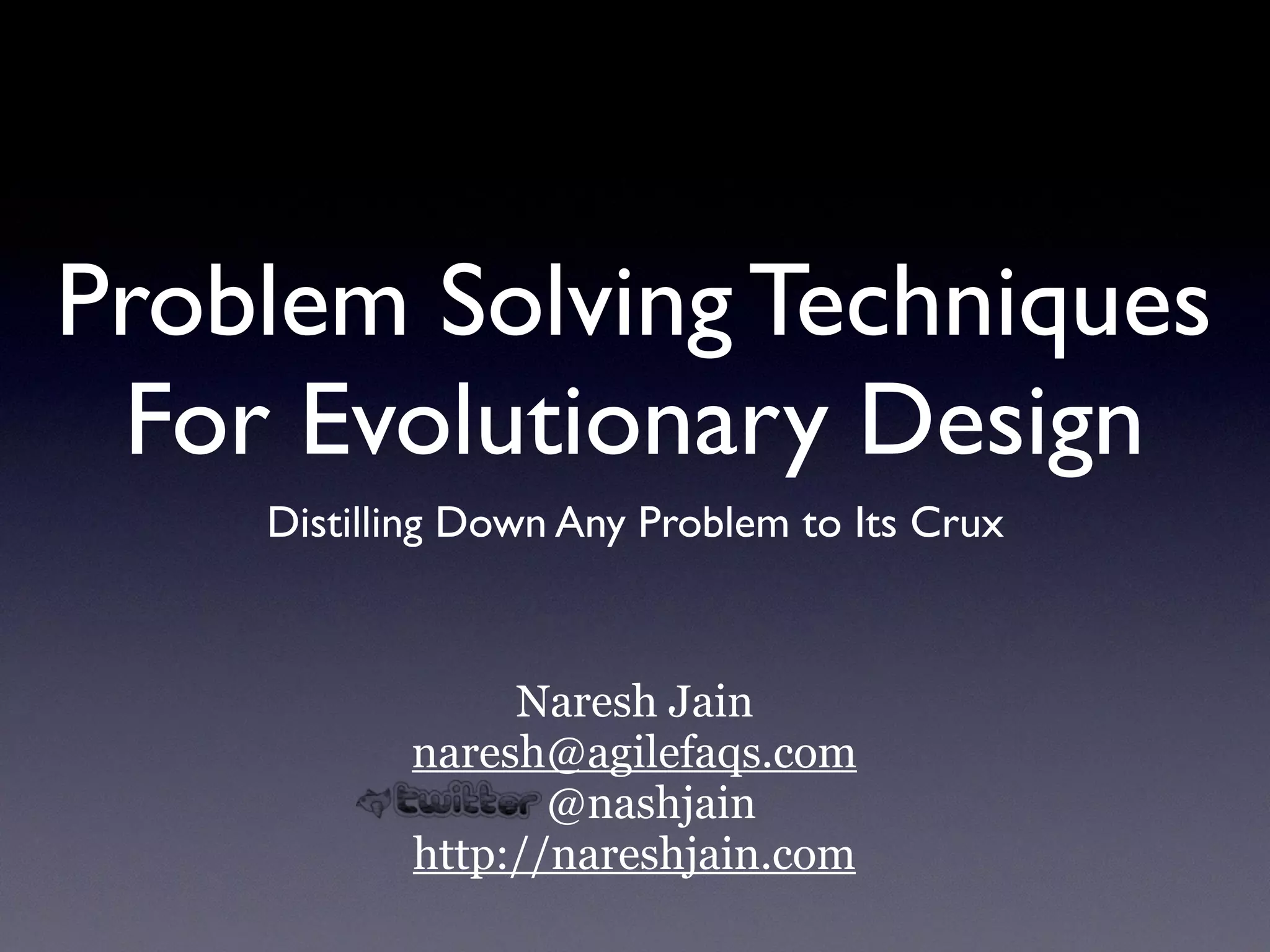 Problem Solving Techniques For Evolutionary Design

Distilling Down Any Problem to Its Crux

Naresh Jain
naresh@agilefaqs.com
twitter @nashjain
http://nareshjain.com